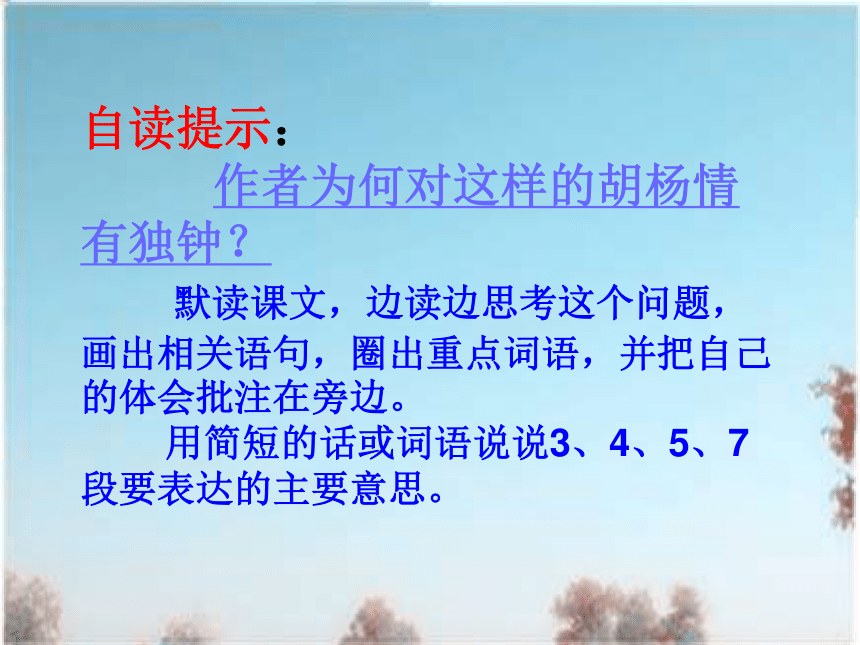 自读提示：

作者为何对这样的胡杨情有独钟？

默读课文，边读边思考这个问题，画出相关语句，圈出重点词语，并把自己的体会批注在旁边。

用简短的话或词语说说3、4、5、7段要表达的主要意思。